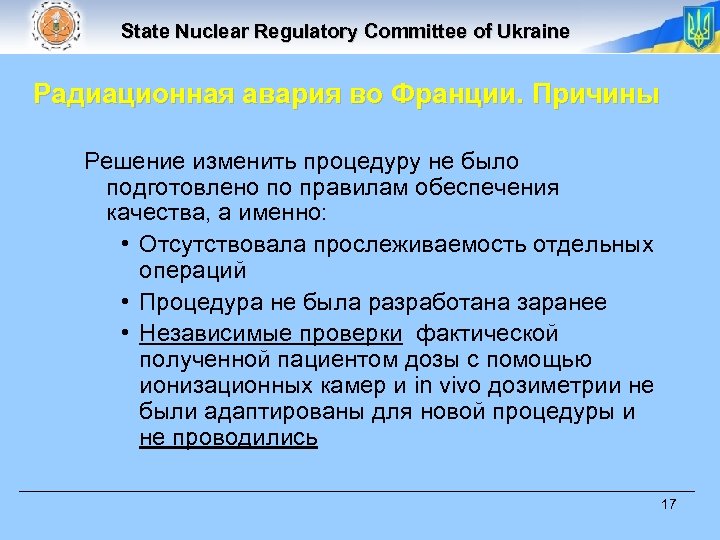 State Nuclear Regulatory Committee of Ukraine

Радиационная авария во Франции. Причины

Решение изменить процедуру не было подготовлено по правилам обеспечения качества, а именно:

• Отсутствовала прослеживаемость отдельных операций
• Процедура не была разработана заранее
• Независимые проверки фактической полученной пациентом дозы с помощью ионизационных камер и in vivo дозиметрии не были адаптированы для новой процедуры и не проводились

17